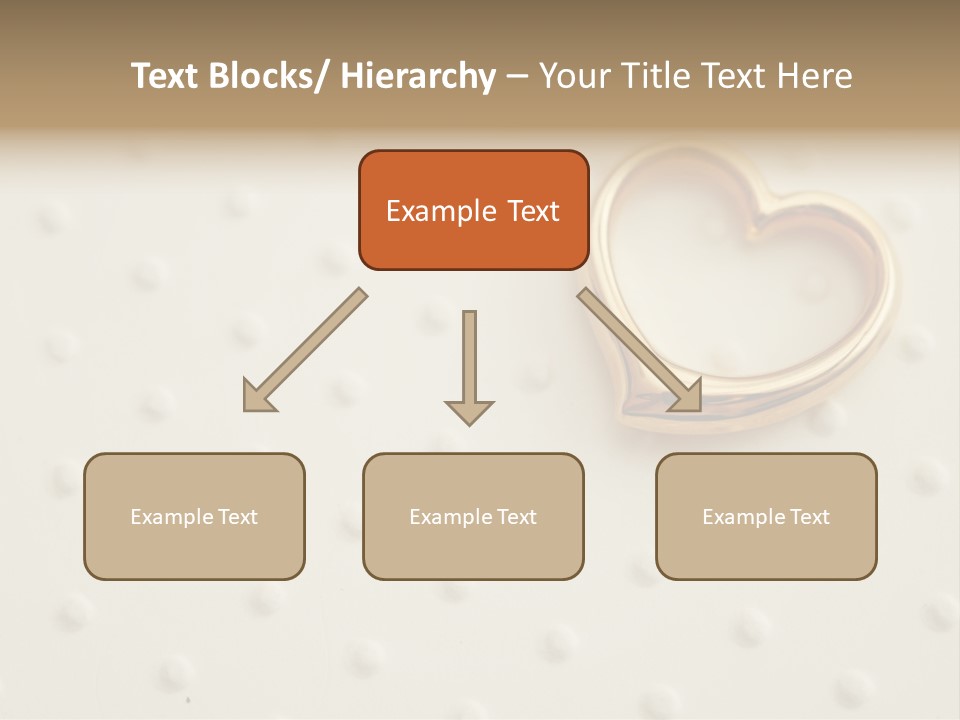 Text Blocks/ Hierarchy – Your Title Text Here

Example Text

Example Text

Example Text

Example Text